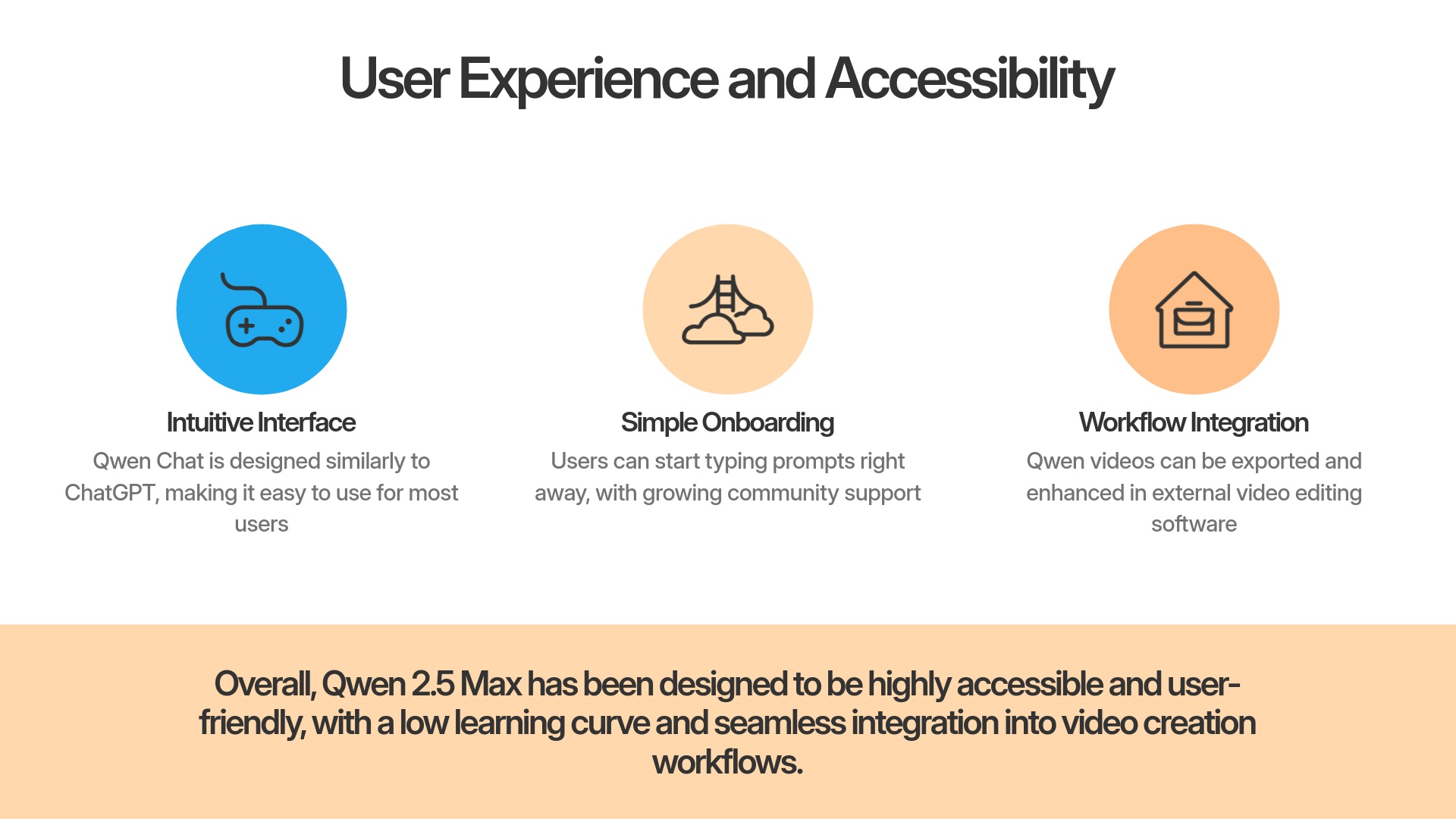 User Experience and Accessibility

Intuitive Interface

Qwen Chat is designed similarly to ChatGPT, making it easy to use for most users

Simple Onboarding

Users can start typing prompts right away, with growing community support

Workflow Integration

Qwen videos can be exported and enhanced in external video editing software

Overall, Qwen 2.5 Max has been designed to be highly accessible and user-friendly, with a low learning curve and seamless integration into video creation workflows.